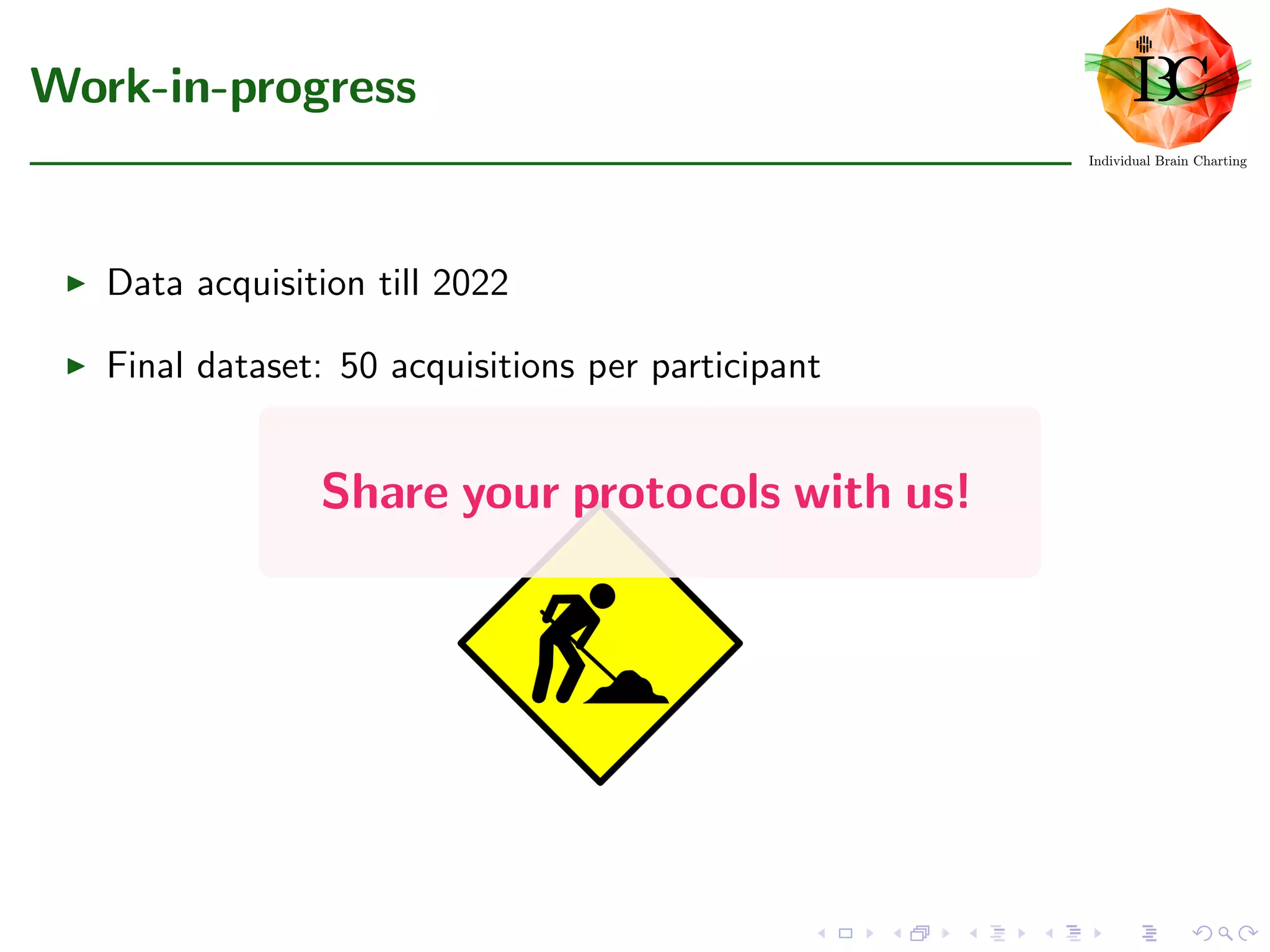 Work-in-progress

IBC

Individual Brain Charting

▶ Data acquisition till 2022

▶ Final dataset: 50 acquisitions per participant

Share your protocols with us!